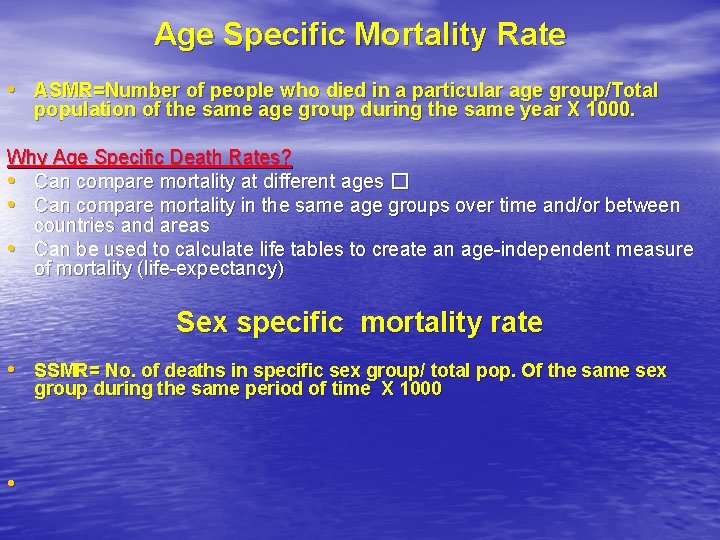 Age Specific Mortality Rate

• ASMR=Number of people who died in a particular age group/Total population of the same age group during the same year X 1000.

Why Age Specific Death Rates?
• Can compare mortality at different ages □
• Can compare mortality in the same age groups over time and/or between countries and areas
• Can be used to calculate life tables to create an age-independent measure of mortality (life-expectancy)

Sex specific mortality rate

• SSMR= No. of deaths in specific sex group/ total pop. Of the same sex group during the same period of time X 1000

•